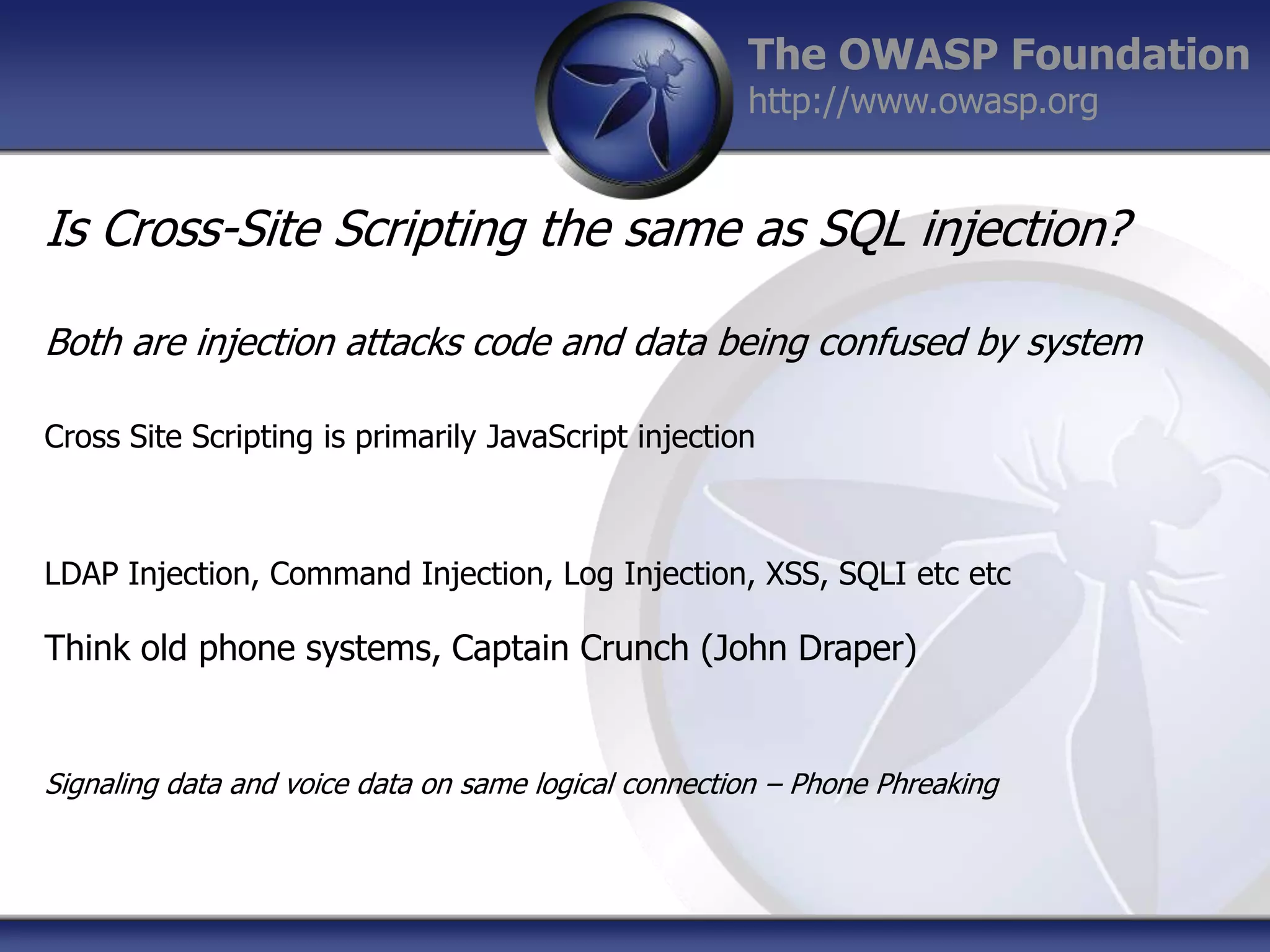 The OWASP Foundation
http://www.owasp.org

Is Cross-Site Scripting the same as SQL injection?

Both are injection attacks code and data being confused by system

Cross Site Scripting is primarily JavaScript injection

LDAP Injection, Command Injection, Log Injection, XSS, SQLI etc etc

Think old phone systems, Captain Crunch (John Draper)

Signaling data and voice data on same logical connection – Phone Phreaking